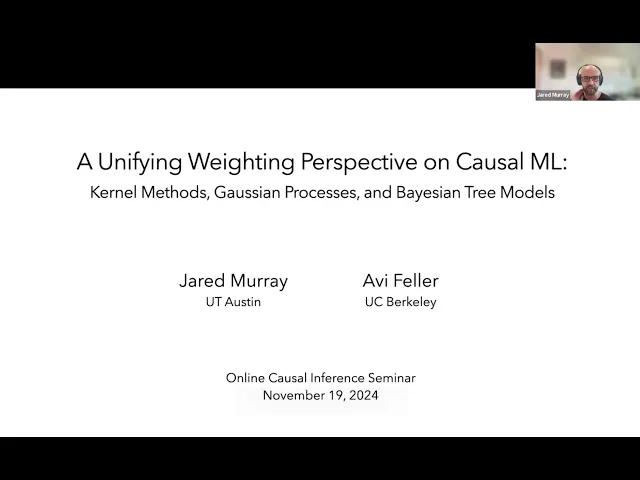 Jared Murray

A Unifying Weighting Perspective on Causal ML:
Kernel Methods, Gaussian Processes, and Bayesian Tree Models

Jared Murray
UT Austin

Avi Feller
UC Berkeley

Online Causal Inference Seminar
November 19, 2024